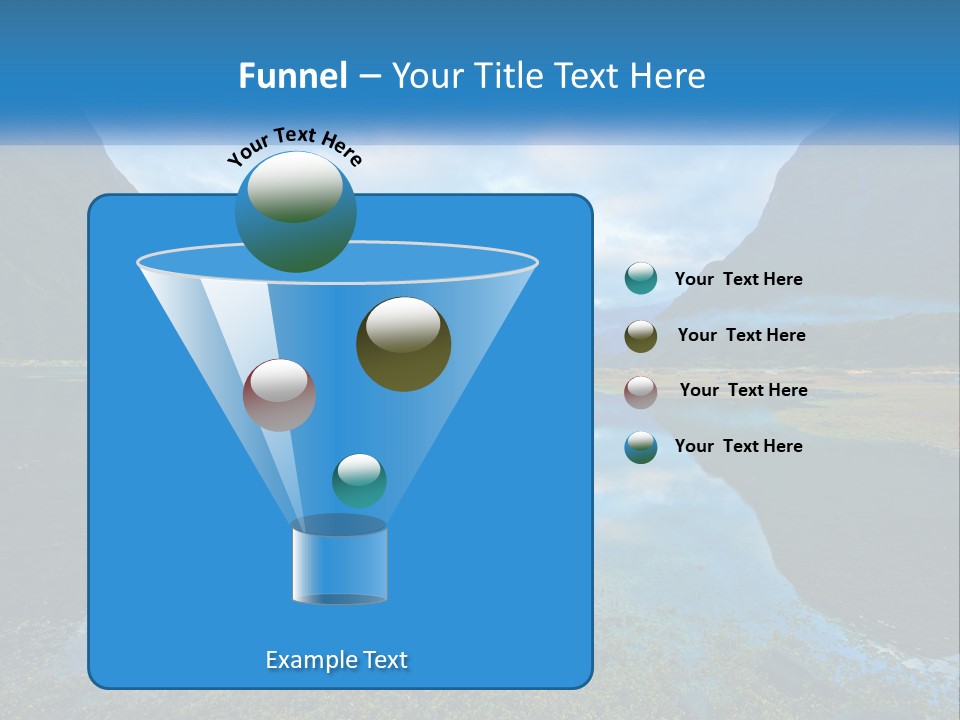 Funnel – Your Title Text Here

Your Text Here

Example Text

Your Text Here

Your Text Here

Your Text Here

Your Text Here